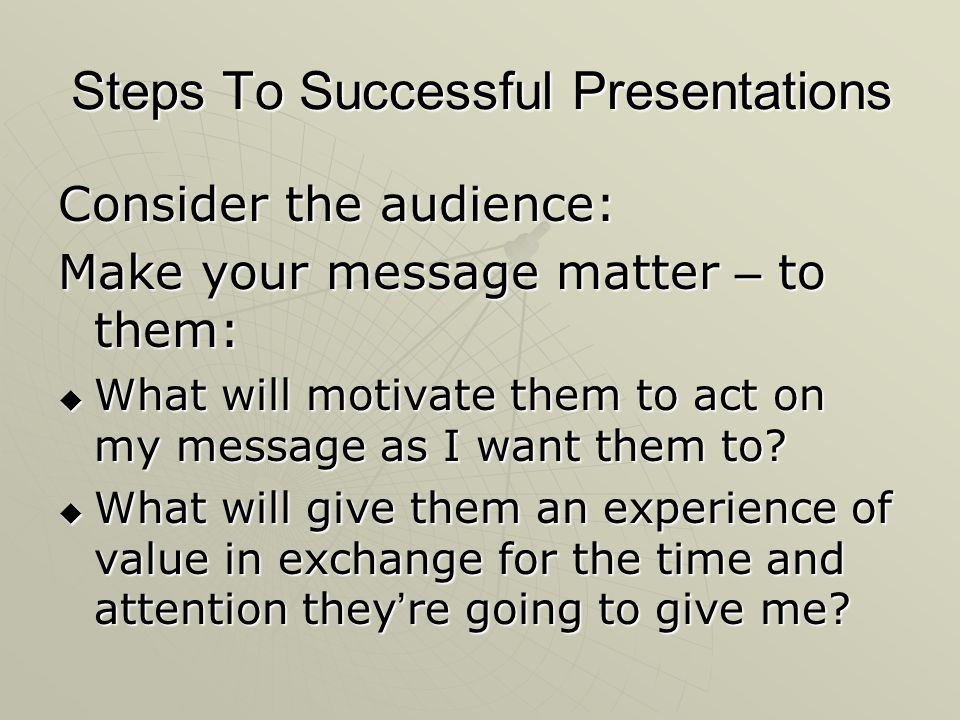 Steps To Successful Presentations

Consider the audience:

Make your message matter – to them:

◆ What will motivate them to act on my message as I want them to?

◆ What will give them an experience of value in exchange for the time and attention they're going to give me?